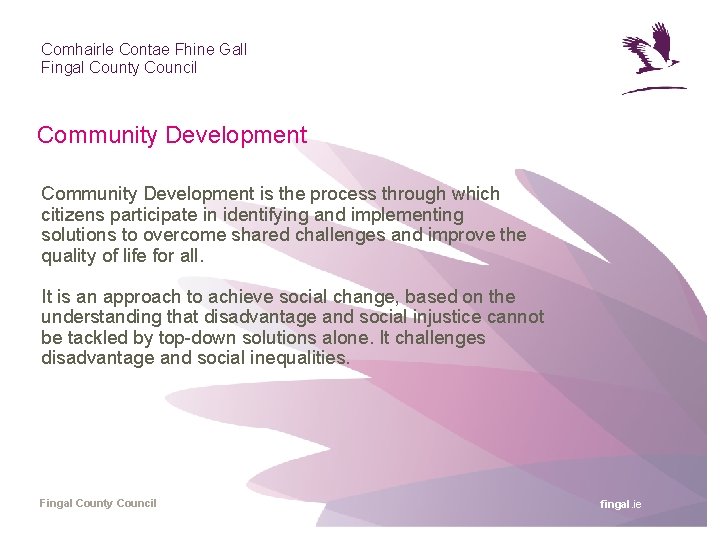 Comhairle Contae Fhine Gall
Fingal County Council

Community Development

Community Development is the process through which citizens participate in identifying and implementing solutions to overcome shared challenges and improve the quality of life for all.

It is an approach to achieve social change, based on the understanding that disadvantage and social injustice cannot be tackled by top-down solutions alone. It challenges disadvantage and social inequalities.

Fingal County Council

fingal.ie